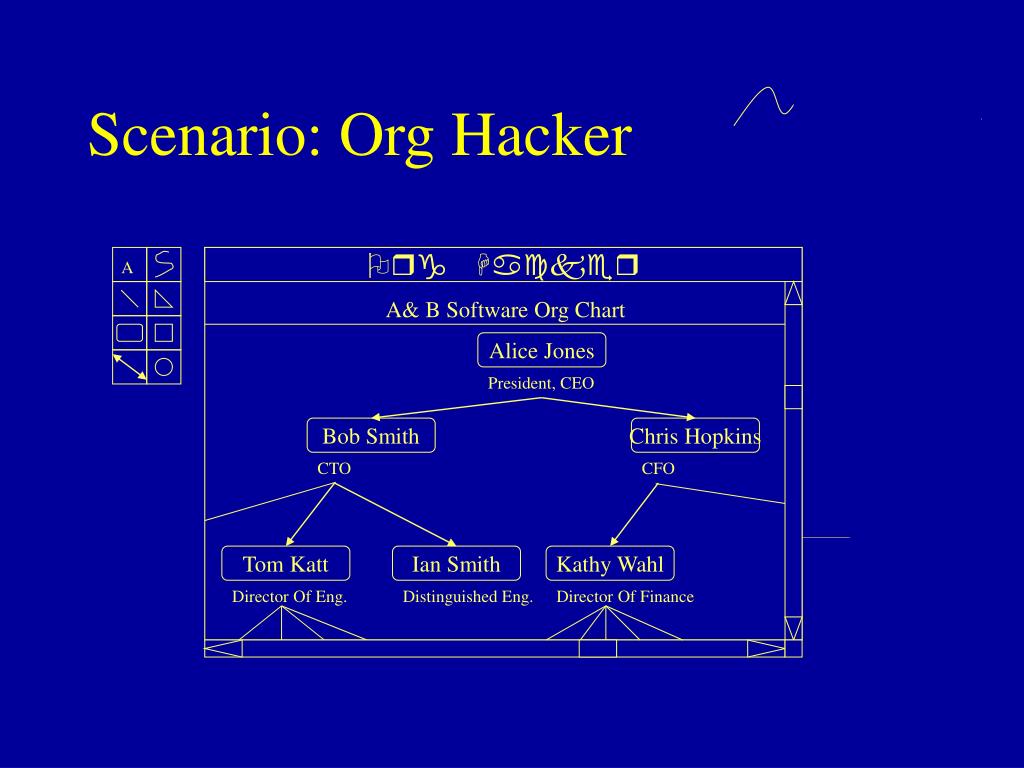 Scenario: Org Hacker

A

Org Hacker

A& B Software Org Chart

Alice Jones
President, CEO

Bob Smith
CTO

Chris Hopkins
CFO

Tom Katt
Director Of Eng.

Ian Smith
Distinguished Eng.

Kathy Wahl
Director Of Finance